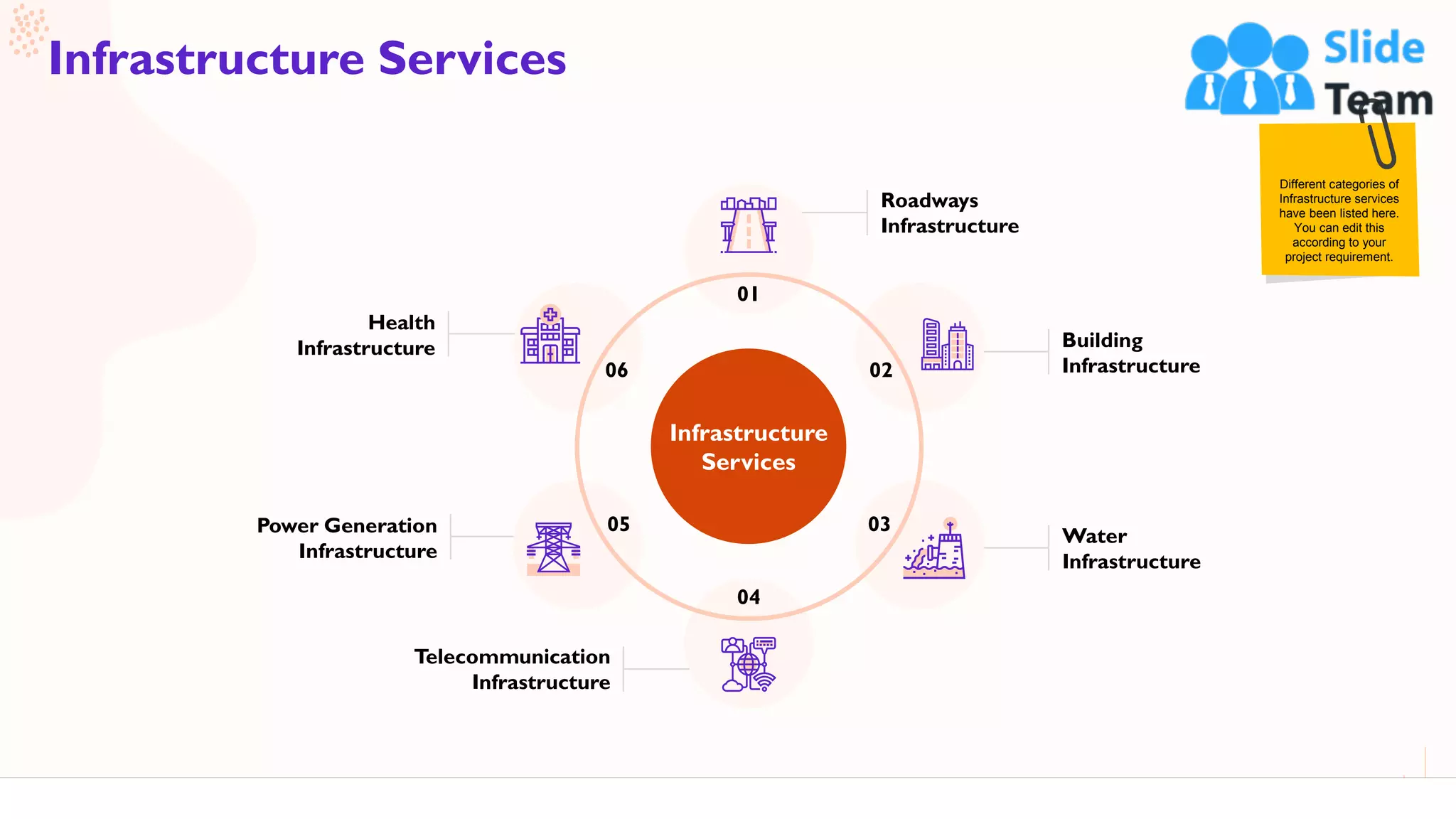 Infrastructure Services

Slide Team

Different categories of Infrastructure services have been listed here. You can edit this according to your project requirement.

Infrastructure Services

01
Roadways Infrastructure

02
Building Infrastructure

03
Water Infrastructure

04
Telecommunication Infrastructure

05
Power Generation Infrastructure

06
Health Infrastructure